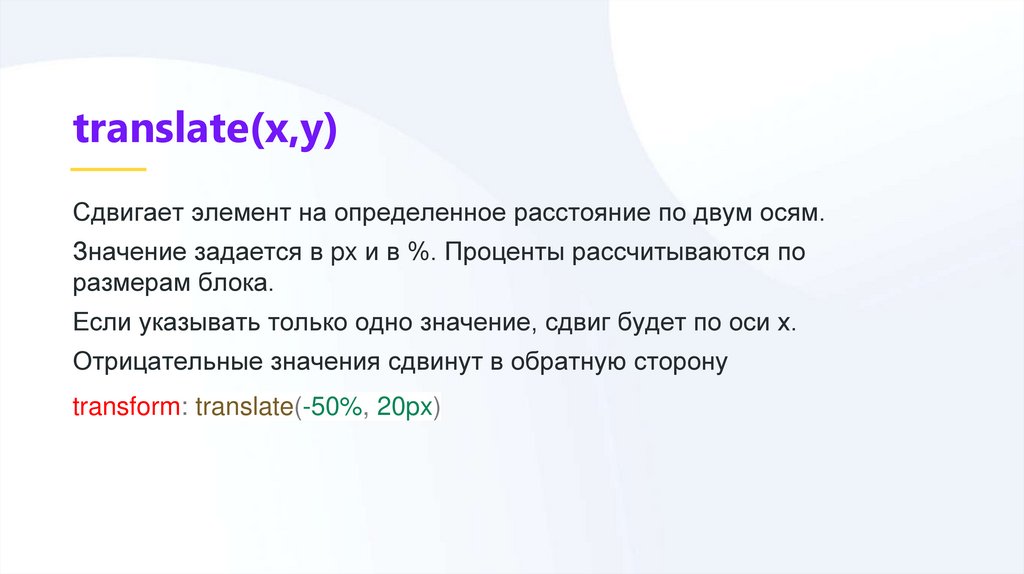 translate(x,y)

Сдвигает элемент на определенное расстояние по двум осям.

Значение задается в px и в %. Проценты рассчитываются по размерам блока.

Если указывать только одно значение, сдвиг будет по оси x.

Отрицательные значения сдвинут в обратную сторону

transform: translate(-50%, 20px)